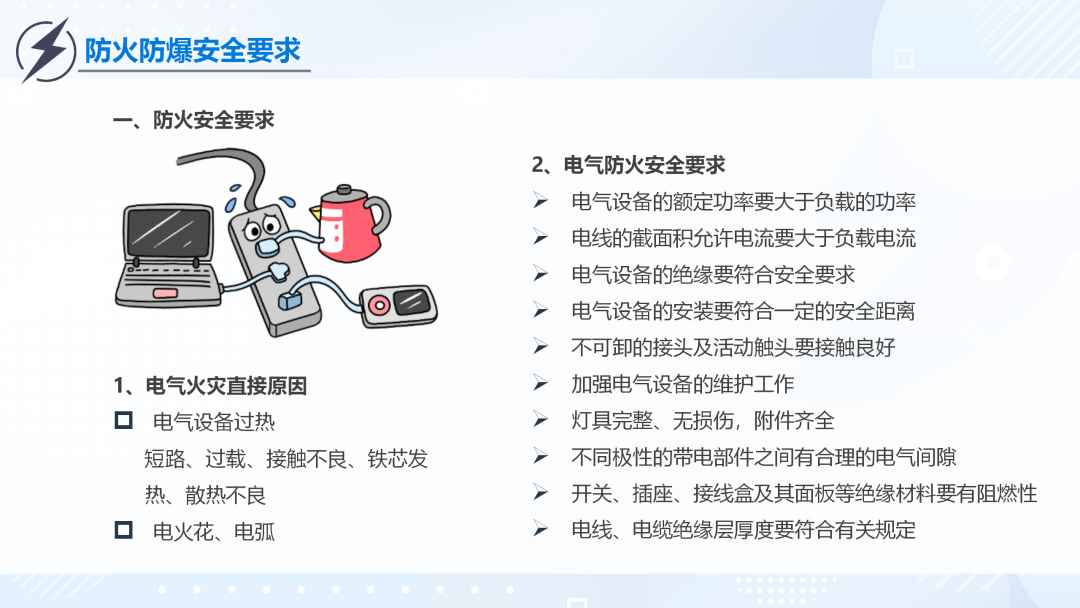 防火防爆安全要求

一、防火安全要求

1、电气火灾直接原因

☐ 电气设备过热

短路、过载、接触不良、铁芯发热、散热不良

☐ 电火花、电弧

2、电气防火安全要求

➢ 电气设备的额定功率要大于负载的功率

➢ 电线的截面积允许电流要大于负载电流

➢ 电气设备的绝缘要符合安全要求

➢ 电气设备的安装要符合一定的安全距离

➢ 不可卸的接头及活动触头要接触良好

➢ 加强电气设备的维护工作

➢ 灯具完整、无损伤，附件齐全

➢ 不同极性的带电部件之间有合理的电气间隙

➢ 开关、插座、接线盒及其面板等绝缘材料要有阻燃性

➢ 电线、电缆绝缘层厚度要符合有关规定